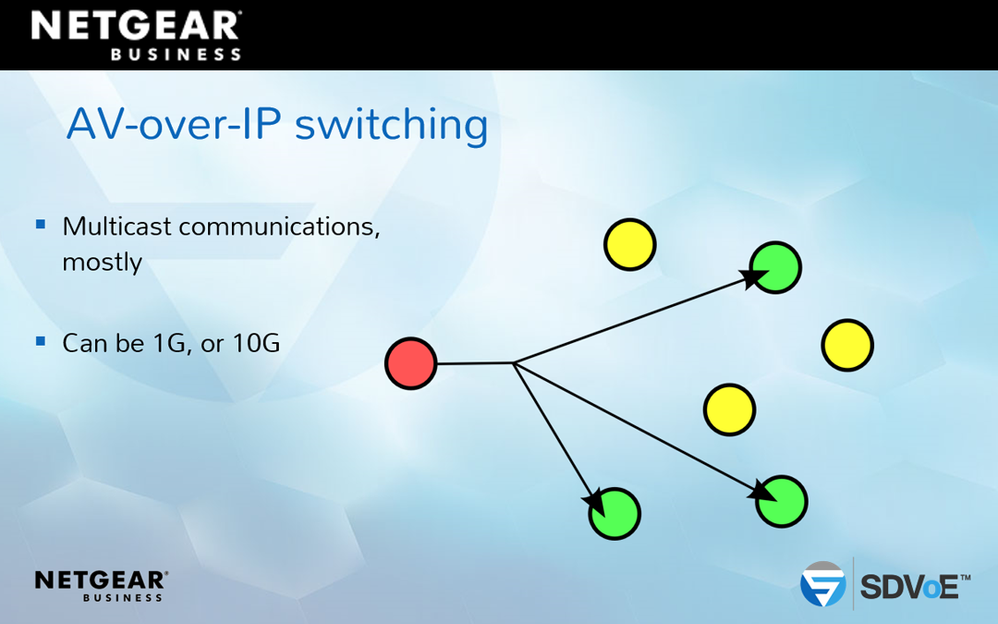 NETGEAR®
BUSINESS

AV-over-IP switching

▪ Multicast communications, mostly

▪ Can be 1G, or 10G

NETGEAR®
BUSINESS

SDVoE™